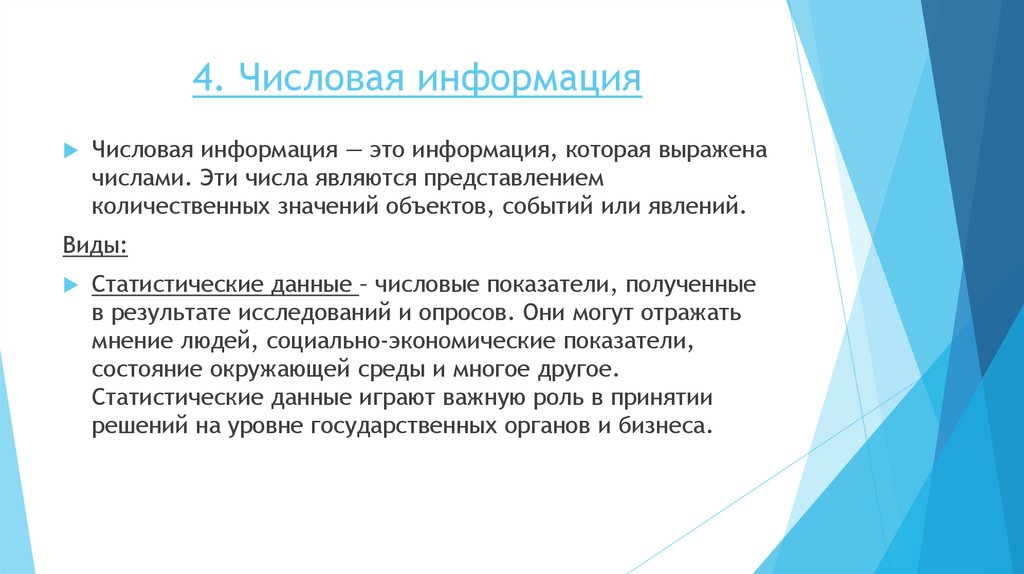 4. Числовая информация

Числовая информация — это информация, которая выражена числами. Эти числа являются представлением количественных значений объектов, событий или явлений.

Виды:

Статистические данные – числовые показатели, полученные в результате исследований и опросов. Они могут отражать мнение людей, социально-экономические показатели, состояние окружающей среды и многое другое. Статистические данные играют важную роль в принятии решений на уровне государственных органов и бизнеса.